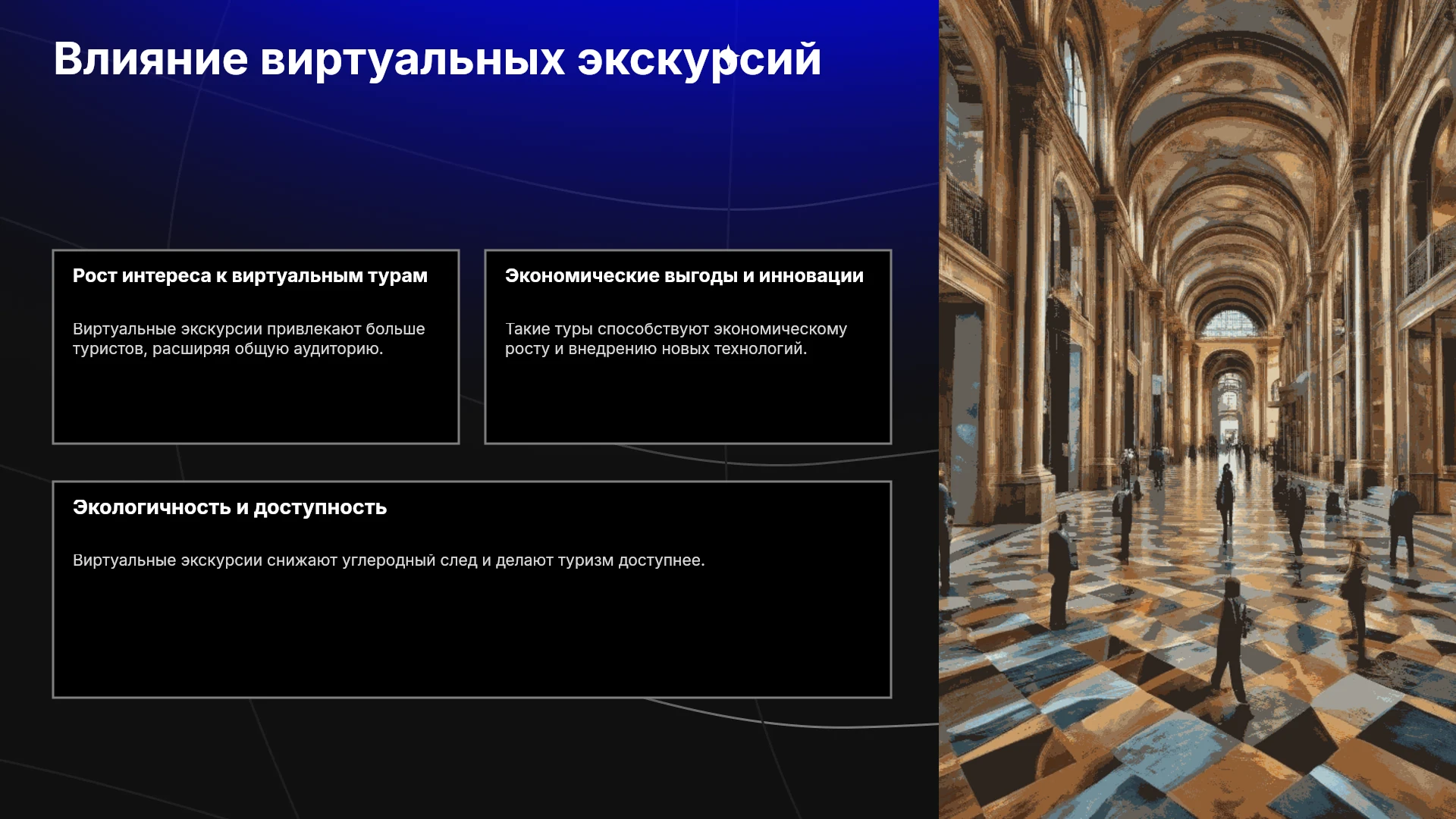 Влияние виртуальных экскурсий

Рост интереса к виртуальным турам

Виртуальные экскурсии привлекают больше туристов, расширяя общую аудиторию.

Экономические выгоды и инновации

Такие туры способствуют экономическому росту и внедрению новых технологий.

Экологичность и доступность

Виртуальные экскурсии снижают углеродный след и делают туризм доступнее.